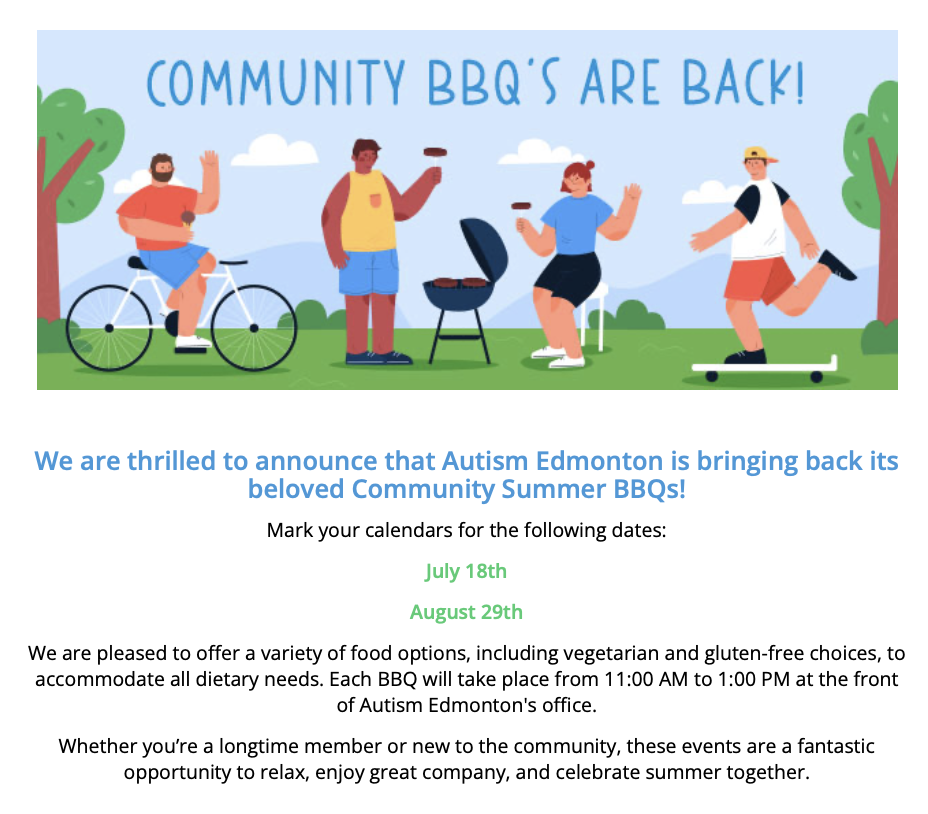 COMMUNITY BBQ'S ARE BACK!

We are thrilled to announce that Autism Edmonton is bringing back its beloved Community Summer BBQs!

Mark your calendars for the following dates:

July 18th

August 29th

We are pleased to offer a variety of food options, including vegetarian and gluten-free choices, to accommodate all dietary needs. Each BBQ will take place from 11:00 AM to 1:00 PM at the front of Autism Edmonton's office.

Whether you're a longtime member or new to the community, these events are a fantastic opportunity to relax, enjoy great company, and celebrate summer together.